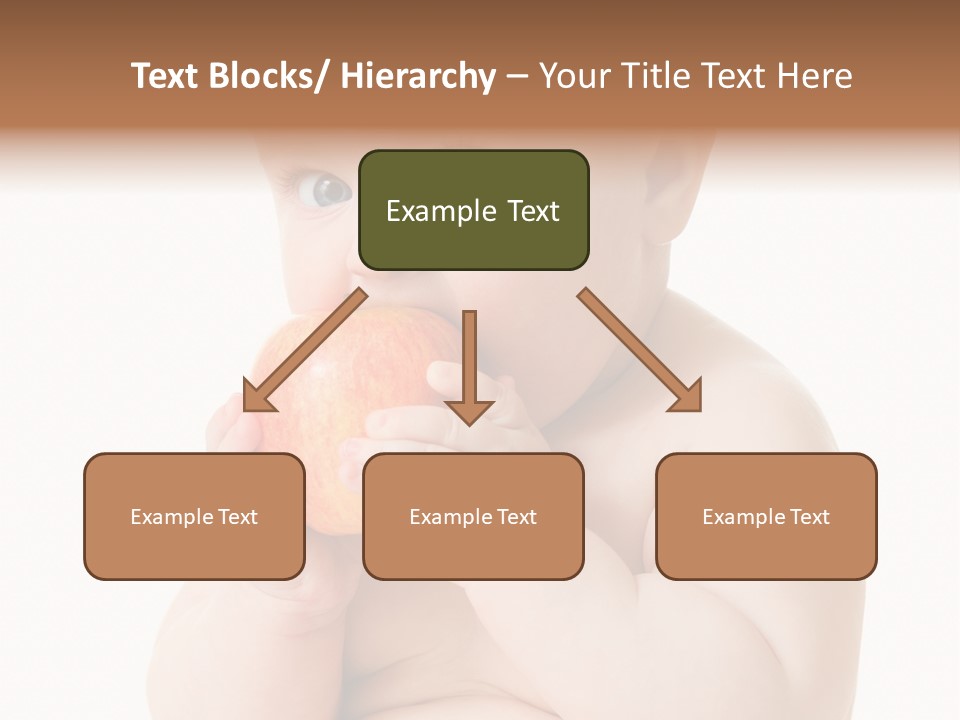 Text Blocks/ Hierarchy – Your Title Text Here

Example Text

Example Text

Example Text

Example Text